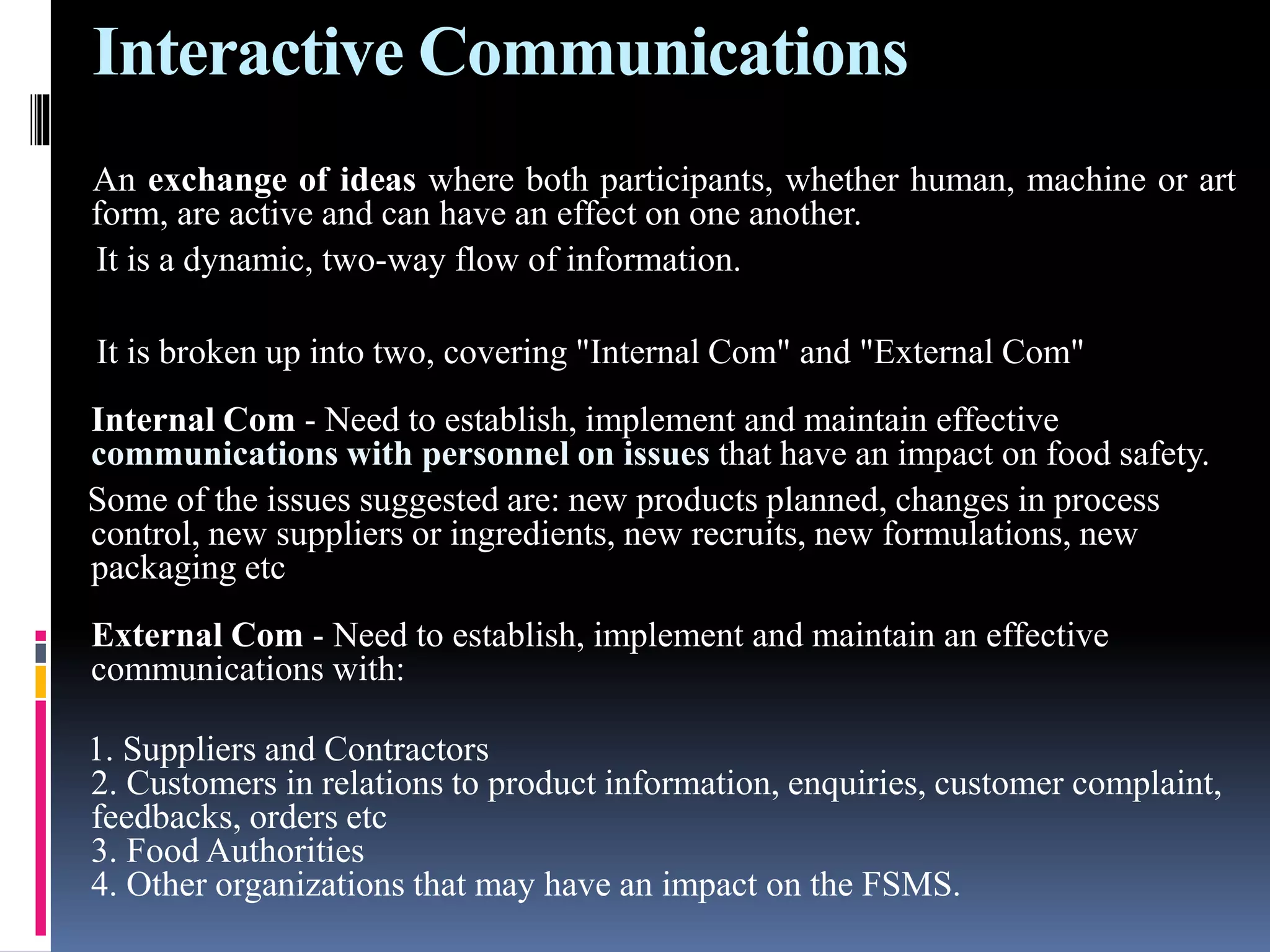 Interactive Communications

An exchange of ideas where both participants, whether human, machine or art form, are active and can have an effect on one another.

It is a dynamic, two-way flow of information.

It is broken up into two, covering "Internal Com" and "External Com"

Internal Com - Need to establish, implement and maintain effective communications with personnel on issues that have an impact on food safety.

Some of the issues suggested are: new products planned, changes in process control, new suppliers or ingredients, new recruits, new formulations, new packaging etc

External Com - Need to establish, implement and maintain an effective communications with:

1. Suppliers and Contractors
2. Customers in relations to product information, enquiries, customer complaint, feedbacks, orders etc
3. Food Authorities
4. Other organizations that may have an impact on the FSMS.